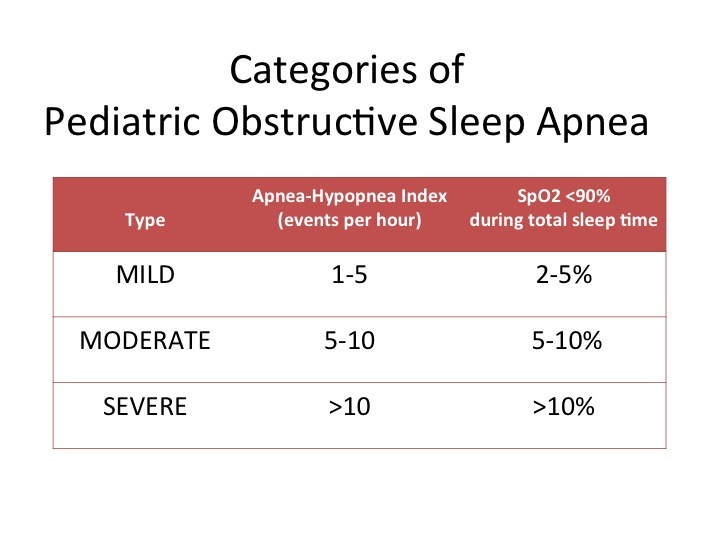 Categories of
Pediatric Obstructive Sleep Apnea

| Type | Apnea-Hypopnea Index (events per hour) | SpO2 <90% during total sleep time |
|---|---|---|
| MILD | 1-5 | 2-5% |
| MODERATE | 5-10 | 5-10% |
| SEVERE | >10 | >10% |